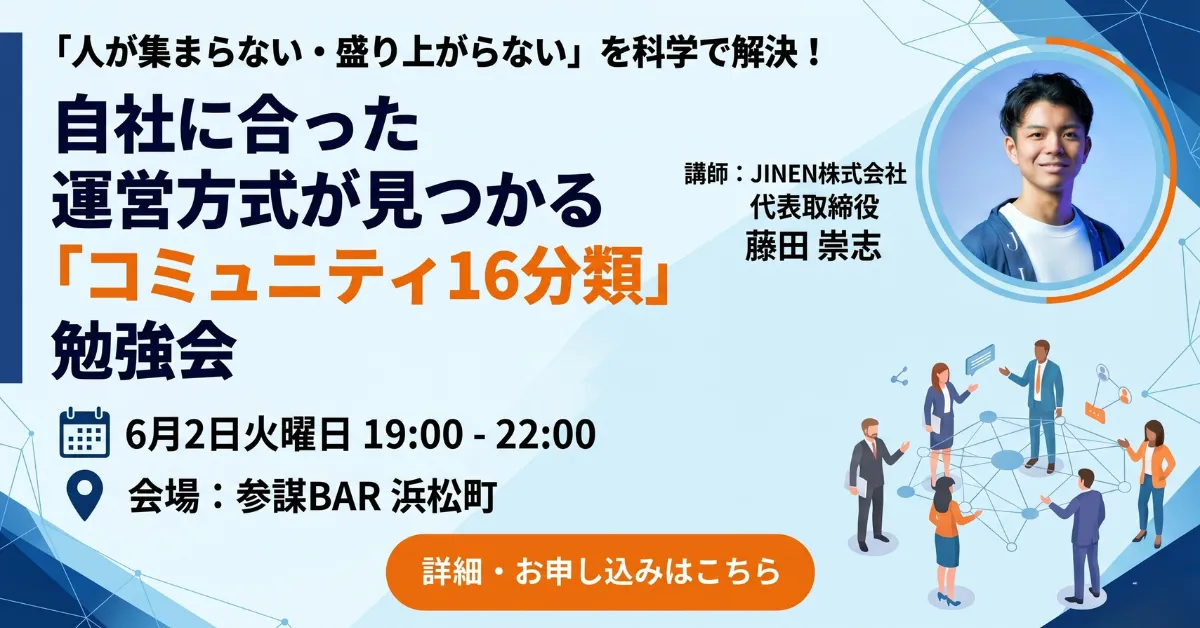 「人が集まらない・盛り上がらない」を科学で解決！

自社に合った
運営方式が見つかる
「コミュニティ16分類」
勉強会

講師：JINEN株式会社
代表取締役
藤田 崇志

6月2日火曜日 19:00 - 22:00

会場：参謀BAR 浜松町

詳細・お申し込みはこちら